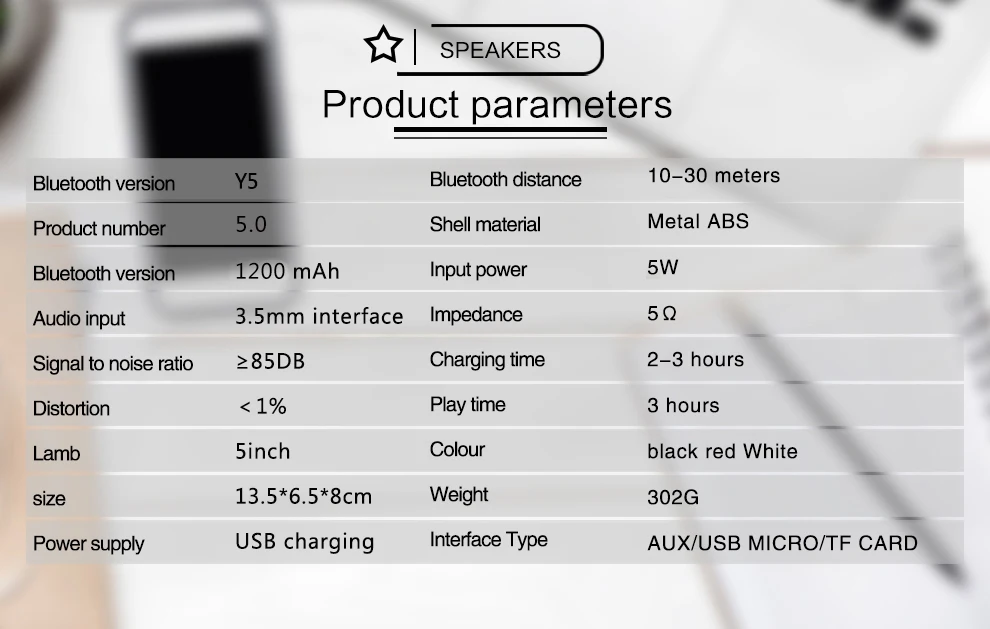 SPEAKERS

Product parameters

| Bluetooth version | Y5 | Bluetooth distance | 10–30 meters |
|---|---|---|---|
| Product number | 5.0 | Shell material | Metal ABS |
| Bluetooth version | 1200 mAh | Input power | 5W |
| Audio input | 3.5mm interface | Impedance | 5Ω |
| Signal to noise ratio | ≥85DB | Charging time | 2–3 hours |
| Distortion | <1% | Play time | 3 hours |
| Lamb | 5inch | Colour | black red White |
| size | 13.5*6.5*8cm | Weight | 302G |
| Power supply | USB charging | Interface Type | AUX/USB MICRO/TF CARD |